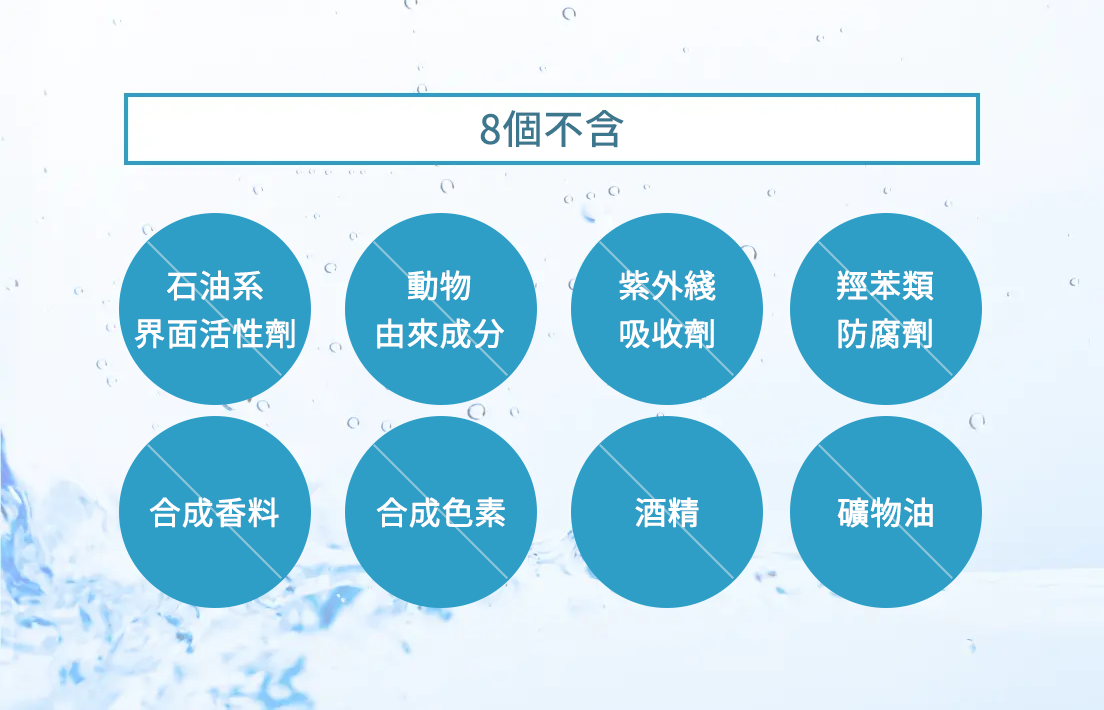 8個不含

石油系
界面活性劑

動物
由來成分

紫外綫
吸收劑

羥苯類
防腐劑

合成香料

合成色素

酒精

礦物油